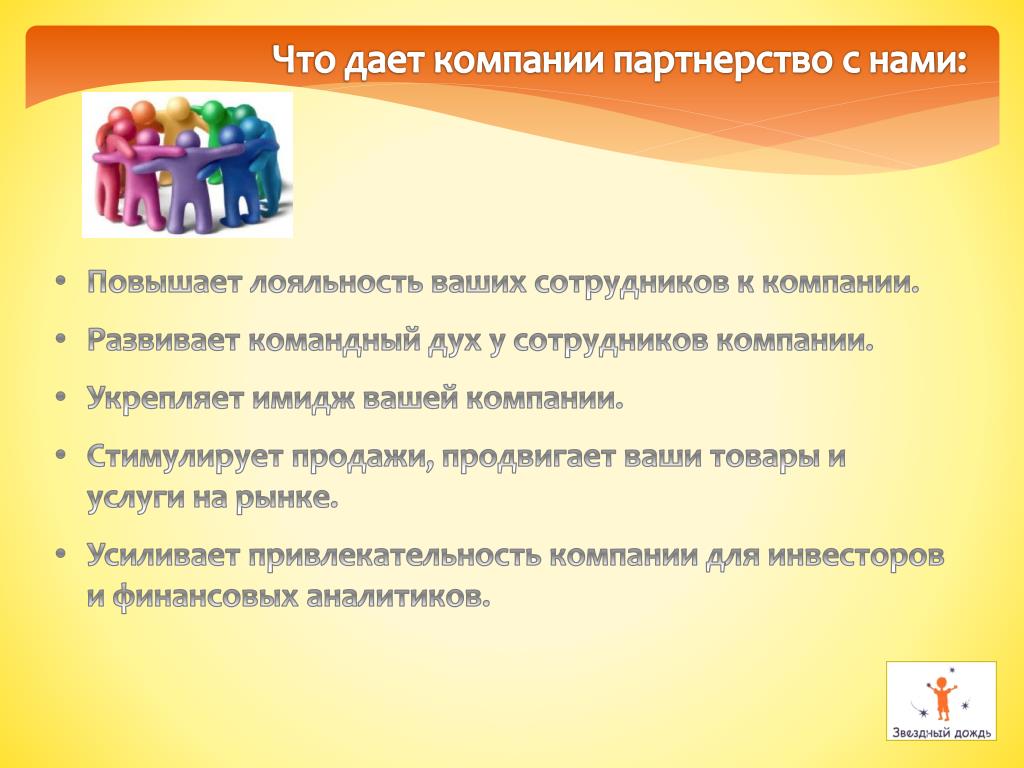 Что дает компании партнерство с нами:

• Повышает лояльность ваших сотрудников к компании.
• Развивает командный дух у сотрудников компании.
• Укрепляет имидж вашей компании.
• Стимулирует продажи, продвигает ваши товары и услуги на рынке.
• Усиливает привлекательность компании для инвесторов и финансовых аналитиков.

Звездный дождь